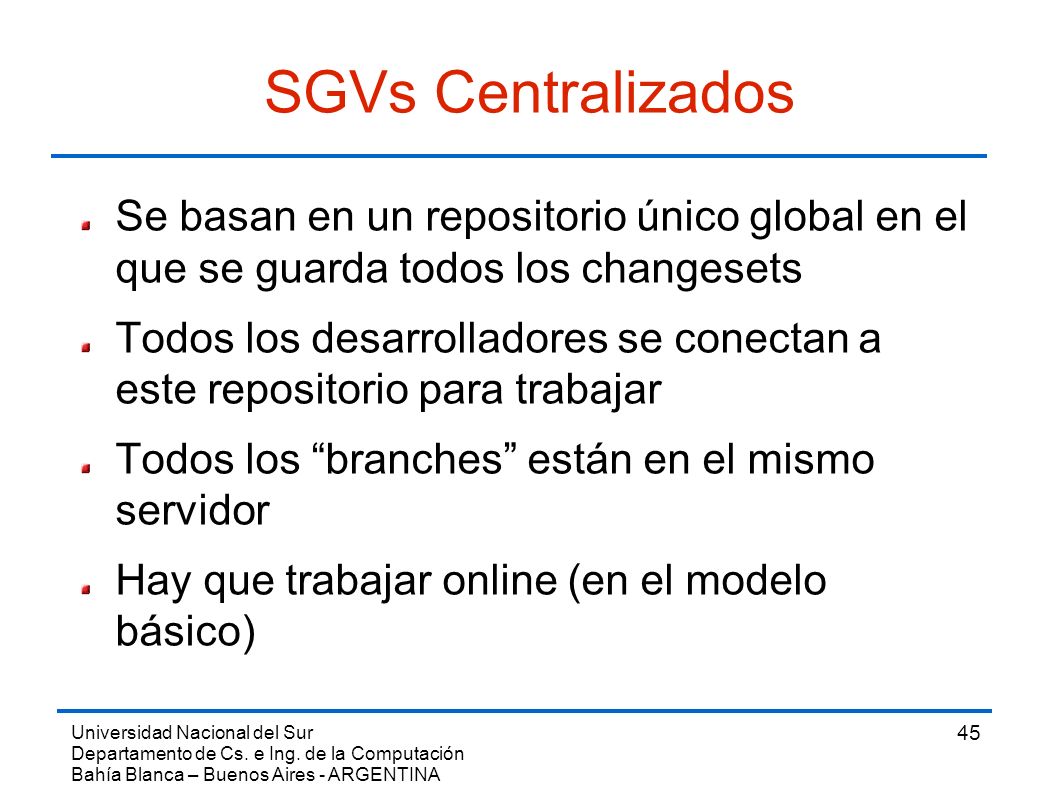 SGVs Centralizados

Se basan en un repositorio único global en el que se guarda todos los changesets

Todos los desarrolladores se conectan a este repositorio para trabajar

Todos los “branches” están en el mismo servidor

Hay que trabajar online (en el modelo básico)

Universidad Nacional del Sur
Departamento de Cs. e Ing. de la Computación
Bahía Blanca – Buenos Aires - ARGENTINA

45